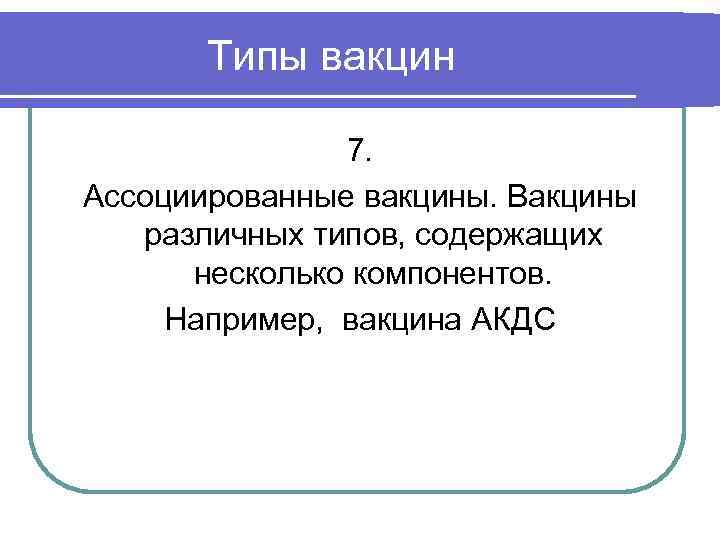 Типы вакцин

7.

Ассоциированные вакцины. Вакцины различных типов, содержащих несколько компонентов.

Например,  вакцина АКДС